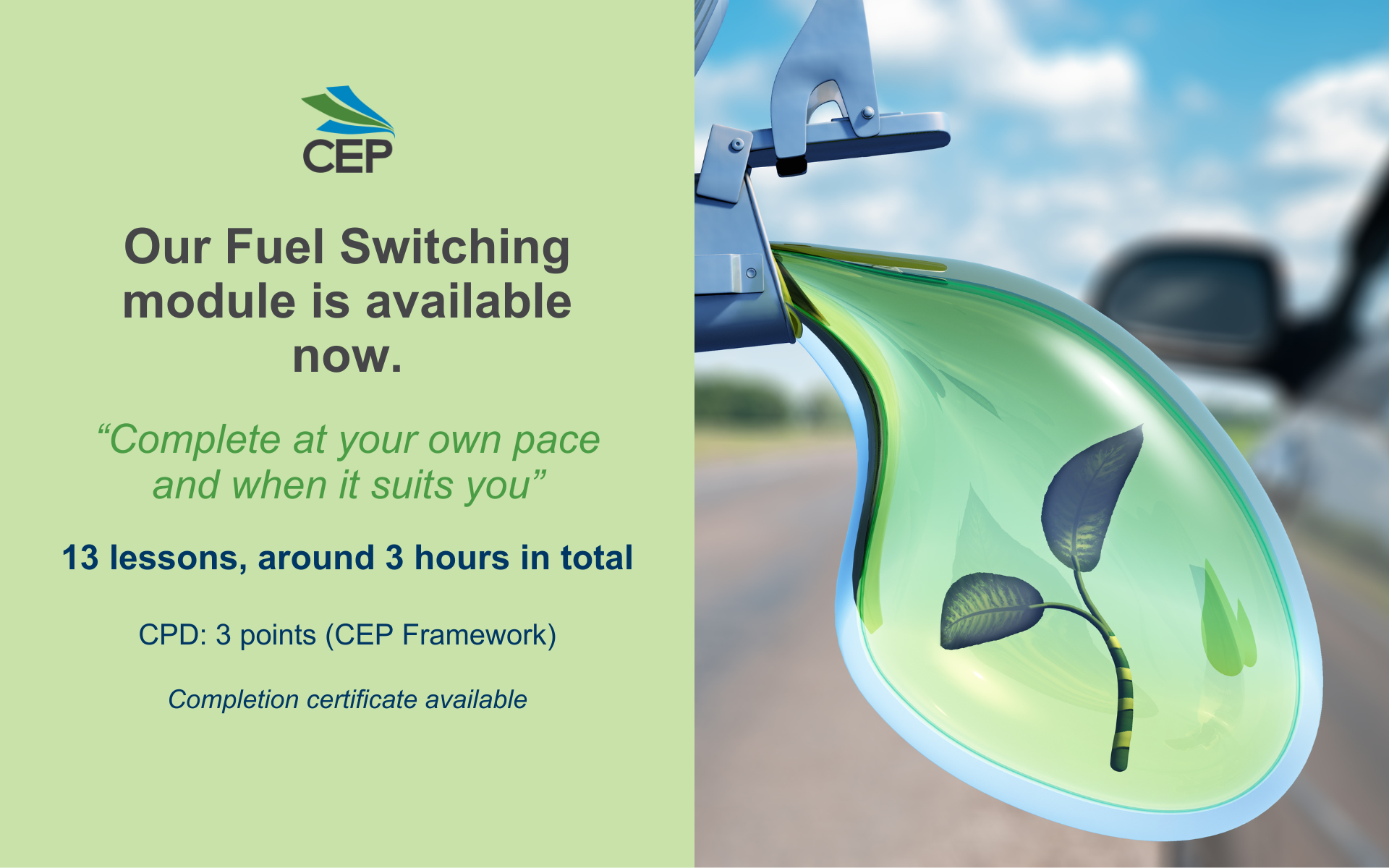 CEP

Our Fuel Switching module is available now.

“Complete at your own pace and when it suits you”

13 lessons, around 3 hours in total

CPD: 3 points (CEP Framework)

Completion certificate available